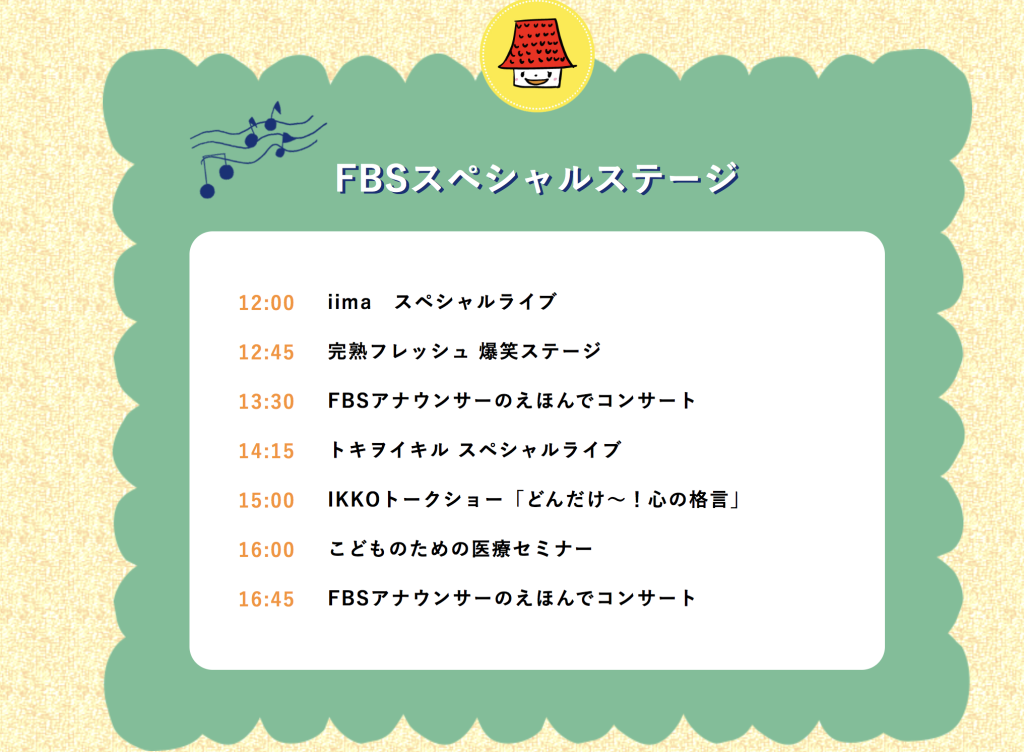 FBSスペシャルステージ

12:00 iima　スペシャルライブ

12:45 完熟フレッシュ 爆笑ステージ

13:30 FBSアナウンサーのえほんでコンサート

14:15 トキヲイキル スペシャルライブ

15:00 IKKOトークショー「どんだけ～！心の格言」

16:00 こどものための医療セミナー

16:45 FBSアナウンサーのえほんでコンサート